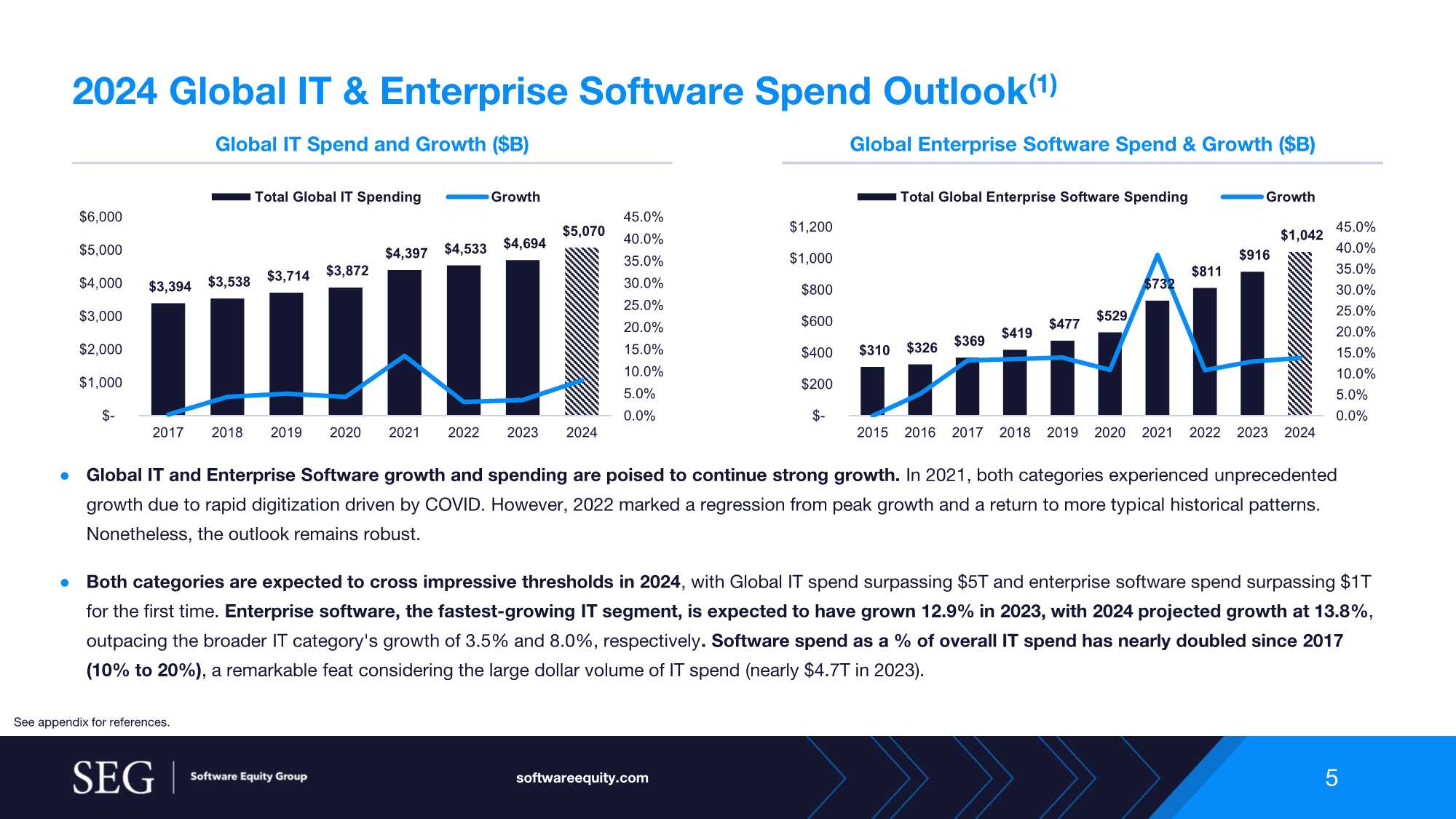 2024 Global IT & Enterprise Software Spend Outlook$^{(1)}$

Global IT Spend and Growth ($B)

Total Global IT Spending Growth

$6,000
$5,000
$4,000
$3,000
$2,000
$1,000
$-

45.0%
40.0%
35.0%
30.0%
25.0%
20.0%
15.0%
10.0%
5.0%
0.0%

$3,394 $3,538 $3,714 $3,872 $4,397 $4,533 $4,694 $5,070

2017 2018 2019 2020 2021 2022 2023 2024

Global Enterprise Software Spend & Growth ($B)

Total Global Enterprise Software Spending Growth

$1,200
$1,000
$800
$600
$400
$200
$-

45.0%
40.0%
35.0%
30.0%
25.0%
20.0%
15.0%
10.0%
5.0%
0.0%

$310 $326 $369 $419 $477 $529 $732 $811 $916 $1,042

2015 2016 2017 2018 2019 2020 2021 2022 2023 2024

● Global IT and Enterprise Software growth and spending are poised to continue strong growth. In 2021, both categories experienced unprecedented growth due to rapid digitization driven by COVID. However, 2022 marked a regression from peak growth and a return to more typical historical patterns. Nonetheless, the outlook remains robust.

● Both categories are expected to cross impressive thresholds in 2024, with Global IT spend surpassing $5T and enterprise software spend surpassing $1T for the first time. Enterprise software, the fastest-growing IT segment, is expected to have grown 12.9% in 2023, with 2024 projected growth at 13.8%, outpacing the broader IT category's growth of 3.5% and 8.0%, respectively. Software spend as a % of overall IT spend has nearly doubled since 2017 (10% to 20%), a remarkable feat considering the large dollar volume of IT spend (nearly $4.7T in 2023).

See appendix for references.

SEG Software Equity Group

softwareequity.com

5